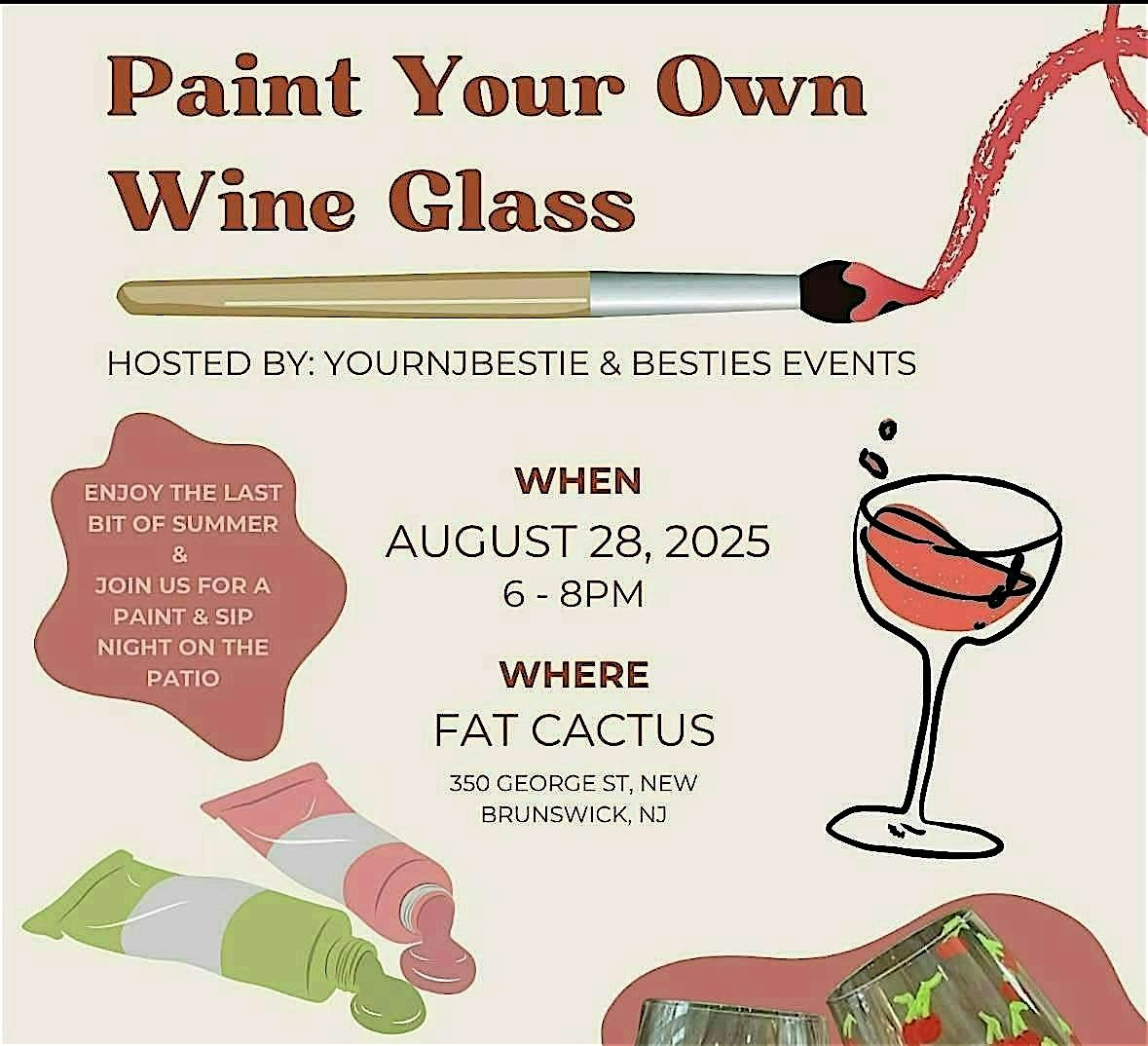 Paint Your Own Wine Glass

HOSTED BY: YOURNJBESTIE & BESTIES EVENTS

ENJOY THE LAST BIT OF SUMMER & JOIN US FOR A PAINT & SIP NIGHT ON THE PATIO

WHEN
AUGUST 28, 2025
6 - 8PM

WHERE
FAT CACTUS
350 GEORGE ST, NEW BRUNSWICK, NJ